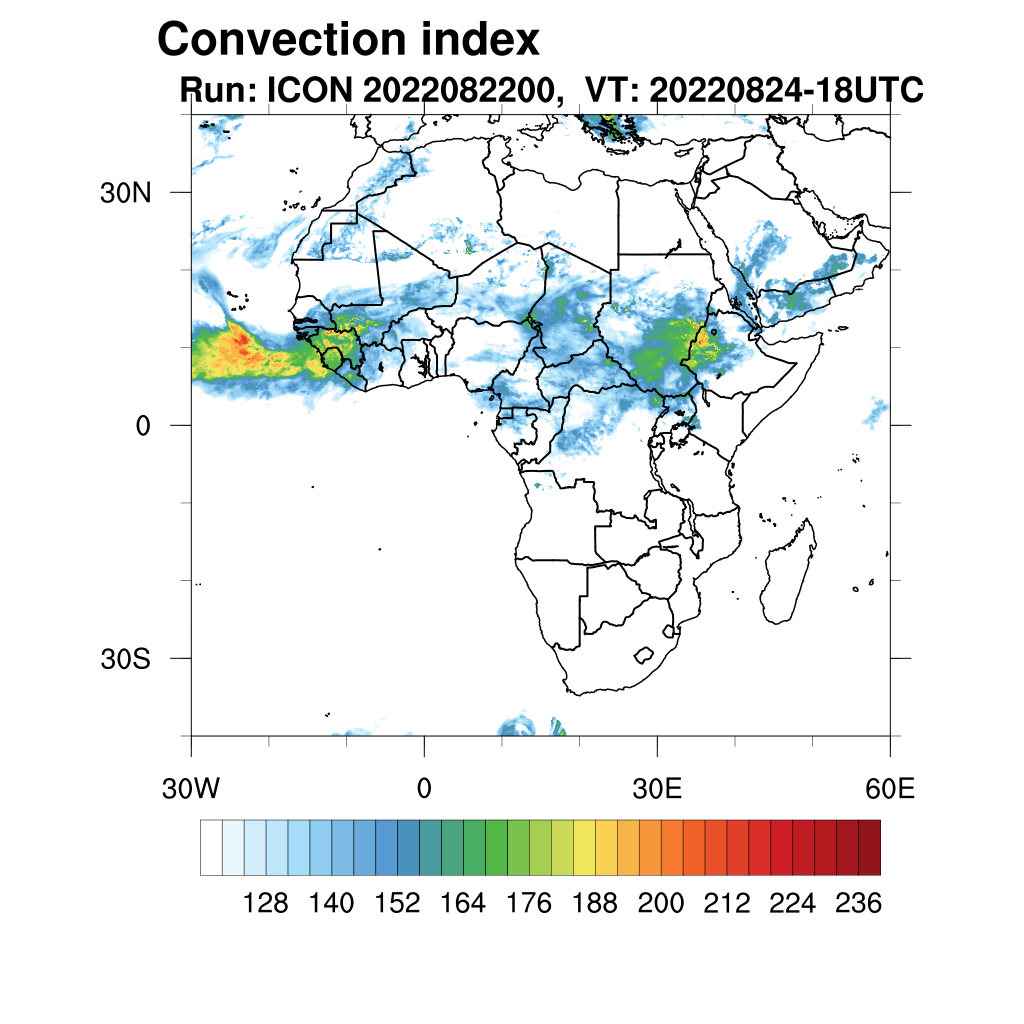 Convection index
Run: ICON 2022082200, VT: 20220824-18UTC

30N
0
30S

30W
0
30E
60E

128 140 152 164 176 188 200 212 224 236